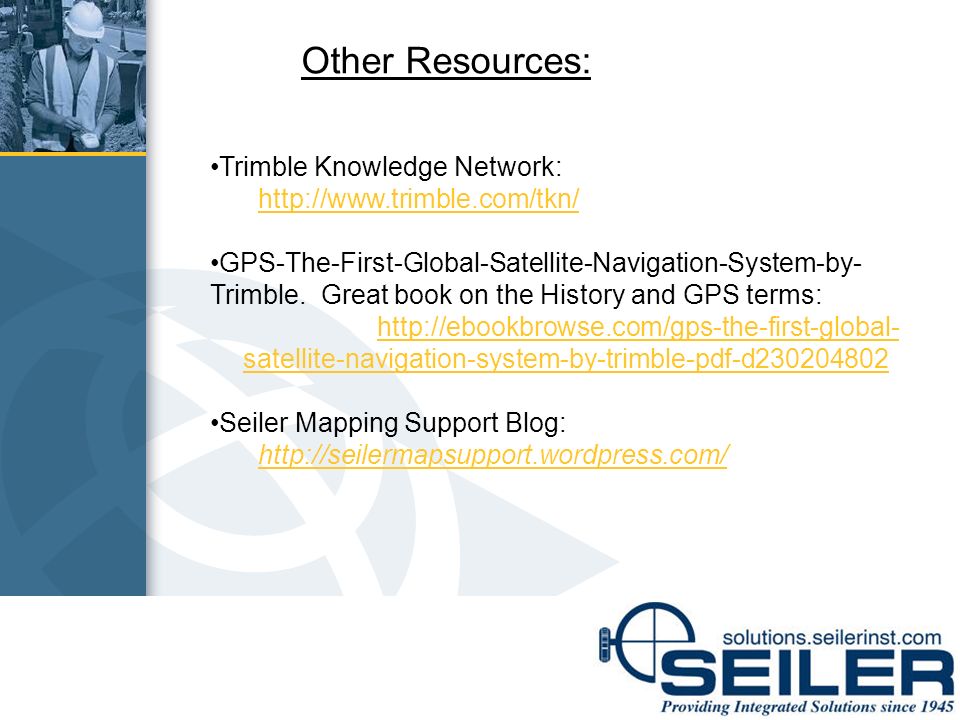 Other Resources:

•Trimble Knowledge Network:
http://www.trimble.com/tkn/

•GPS-The-First-Global-Satellite-Navigation-System-by-Trimble. Great book on the History and GPS terms:
http://ebookbrowse.com/gps-the-first-global-satellite-navigation-system-by-trimble-pdf-d230204802

•Seiler Mapping Support Blog:
http://seilermapsupport.wordpress.com/

solutions.seilerinst.com
SEILER
Providing Integrated Solutions since 1945